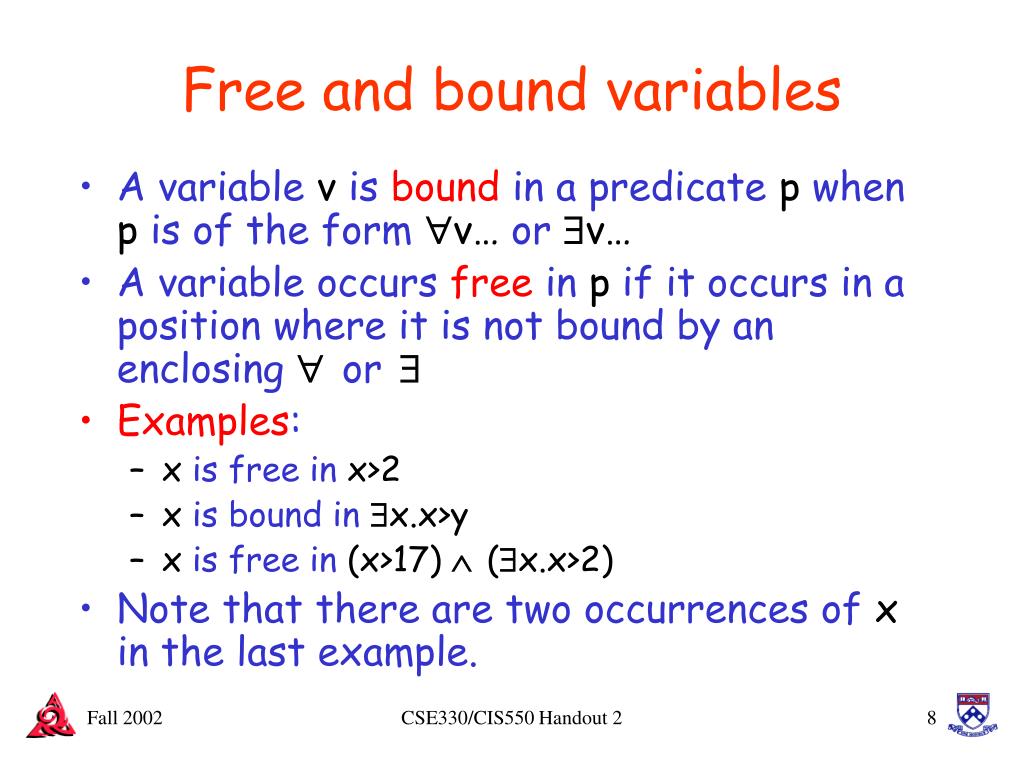 Free and bound variables

• A variable v is bound in a predicate p when p is of the form $\forall$v… or $\exists$v…
• A variable occurs free in p if it occurs in a position where it is not bound by an enclosing $\forall$ or $\exists$
• Examples:
– x is free in x>2
– x is bound in $\exists$x.x>y
– x is free in (x>17) $\wedge$ ($\exists$x.x>2)
• Note that there are two occurrences of x in the last example.

Fall 2002 CSE330/CIS550 Handout 2 8